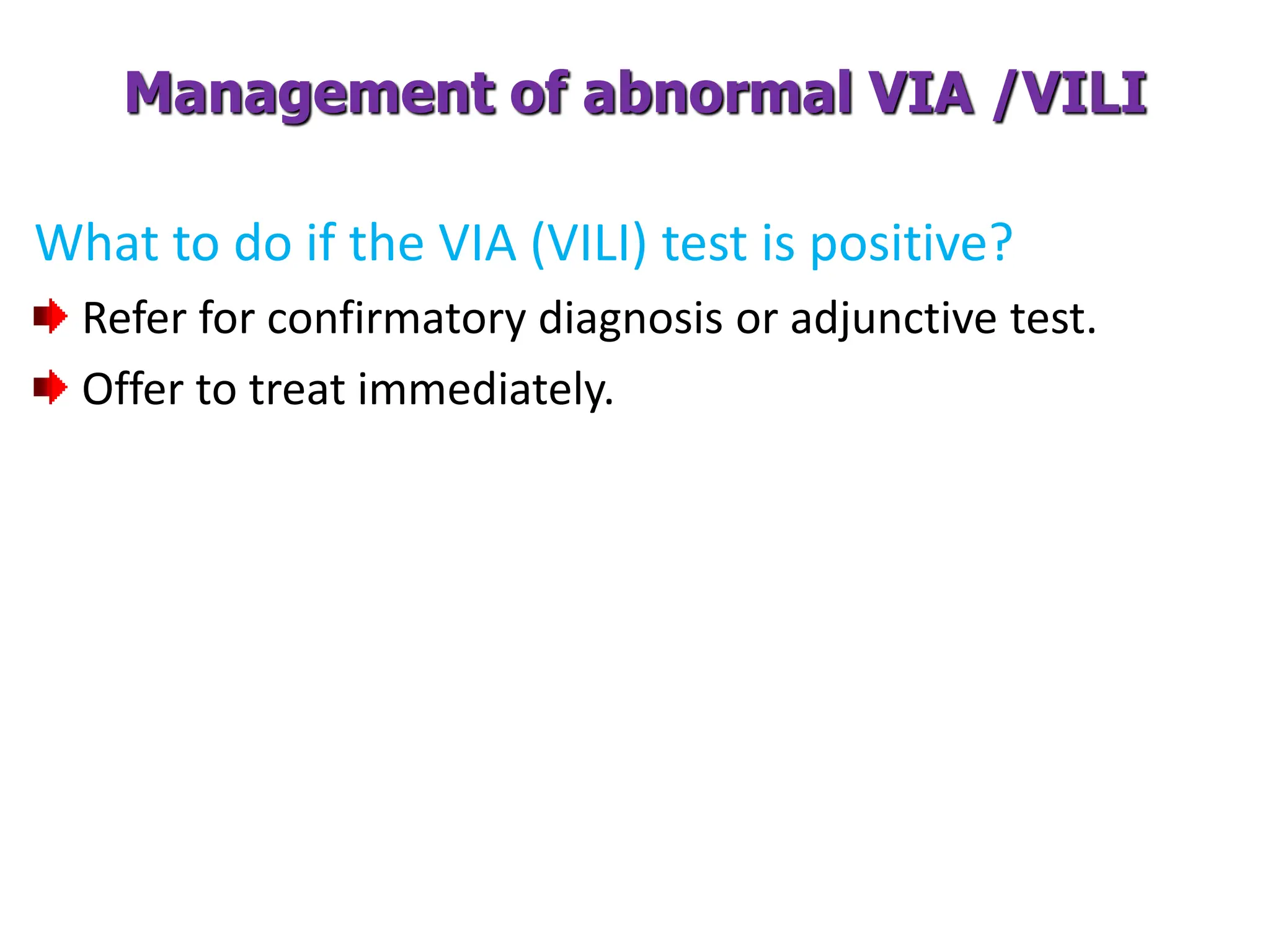 Management of abnormal VIA /VILI

What to do if the VIA (VILI) test is positive?

Refer for confirmatory diagnosis or adjunctive test.

Offer to treat immediately.